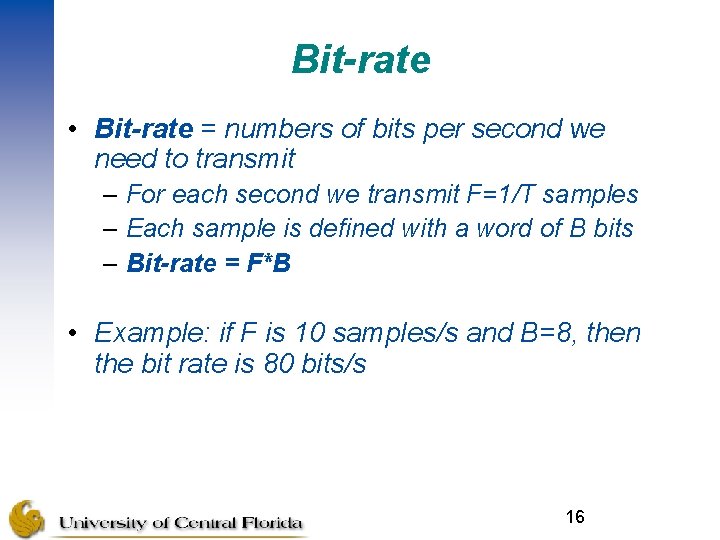 Bit-rate

• Bit-rate = numbers of bits per second we need to transmit
  – For each second we transmit F=1/T samples
  – Each sample is defined with a word of B bits
  – Bit-rate = F*B

• Example: if F is 10 samples/s and B=8, then the bit rate is 80 bits/s

University of Central Florida

16